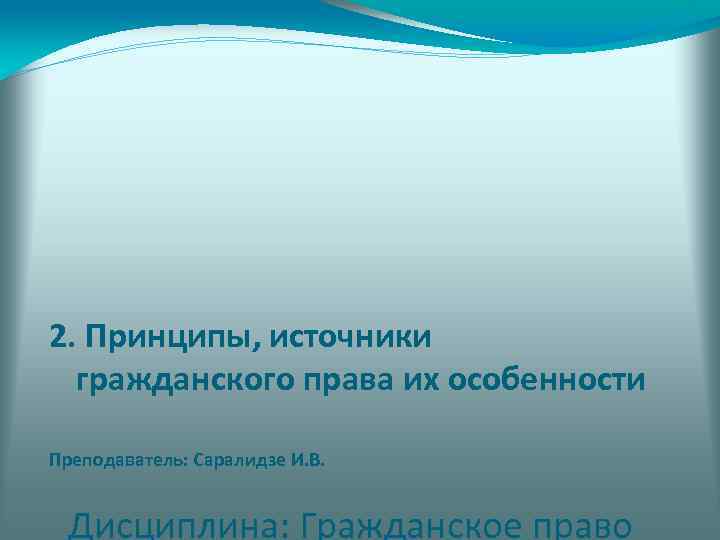 2. Принципы, источники гражданского права их особенности

Преподаватель: Саралидзе И.В.

Дисциплина: Гражданское право